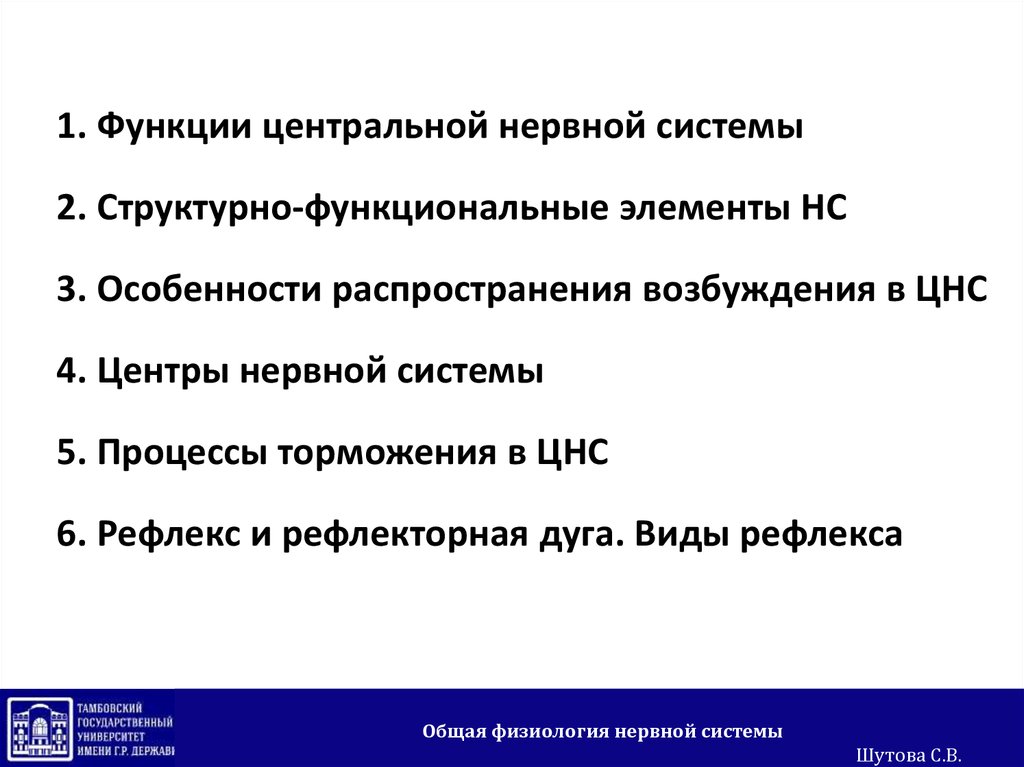 1. Функции центральной нервной системы

2. Структурно-функциональные элементы НС

3. Особенности распространения возбуждения в ЦНС

4. Центры нервной системы

5. Процессы торможения в ЦНС

6. Рефлекс и рефлекторная дуга. Виды рефлекса

ТАМБОВСКИЙ ГОСУДАРСТВЕННЫЙ УНИВЕРСИТЕТ ИМЕНИ Г.Р. ДЕРЖАВИ

Общая физиология нервной системы

Шутова С.В.